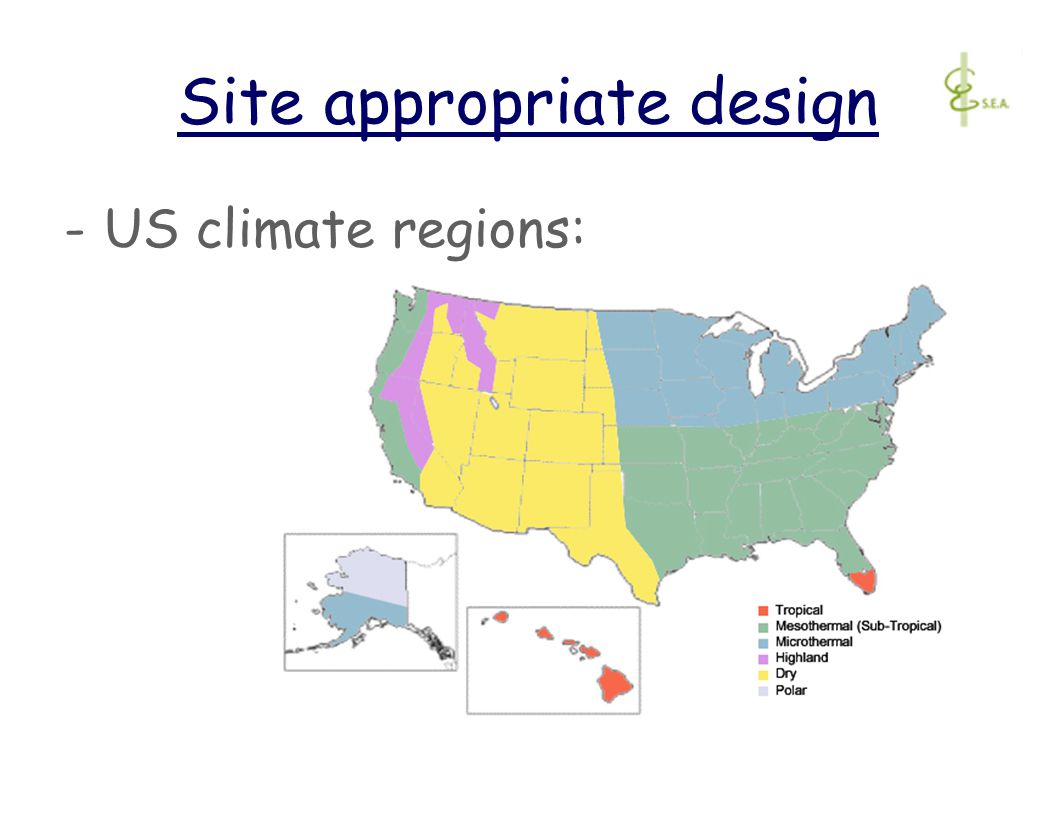 Site appropriate design

S.E.A.

- US climate regions:

Tropical
Mesothermal (Sub-Tropical)
Microthermal
Highland
Dry
Polar